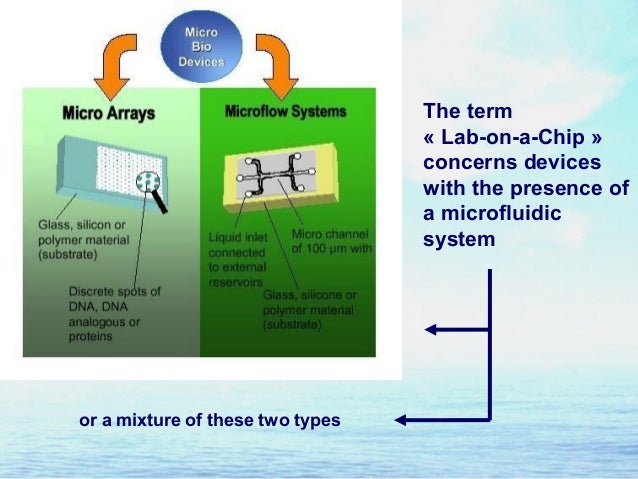 Micro Bio Devices

Micro Arrays

Glass, silicon or polymer material (substrate)

Discrete spots of DNA, DNA analogous or proteins

Microflow Systems

Liquid inlet connected to external reservoirs

Micro channel of 100 µm with

Glass, silicone or polymer material (substrate)

The term « Lab-on-a-Chip » concerns devices with the presence of a microfluidic system

or a mixture of these two types